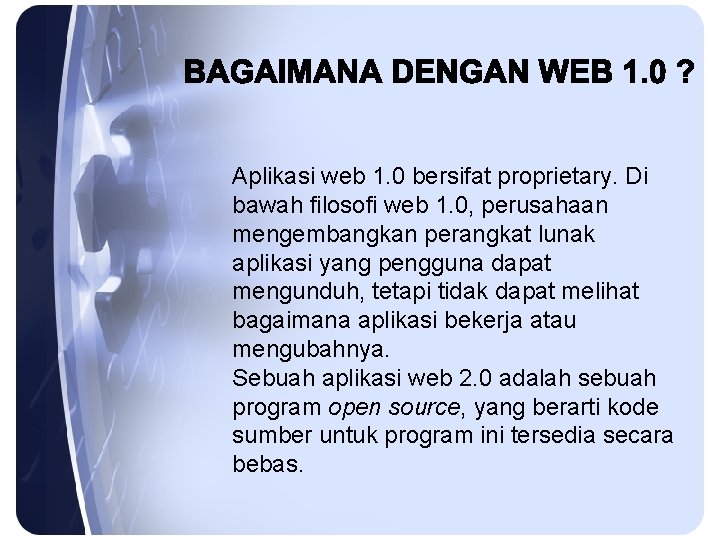 BAGAIMANA DENGAN WEB 1.0 ?

Aplikasi web 1.0 bersifat proprietary. Di bawah filosofi web 1.0, perusahaan mengembangkan perangkat lunak aplikasi yang pengguna dapat mengunduh, tetapi tidak dapat melihat bagaimana aplikasi bekerja atau mengubahnya.
Sebuah aplikasi web 2.0 adalah sebuah program open source, yang berarti kode sumber untuk program ini tersedia secara bebas.